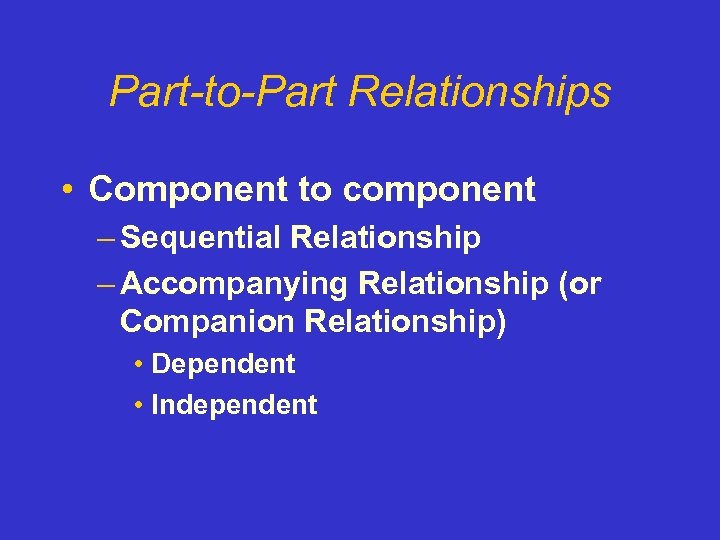 Part-to-Part Relationships

• Component to component
– Sequential Relationship
– Accompanying Relationship (or Companion Relationship)
• Dependent
• Independent